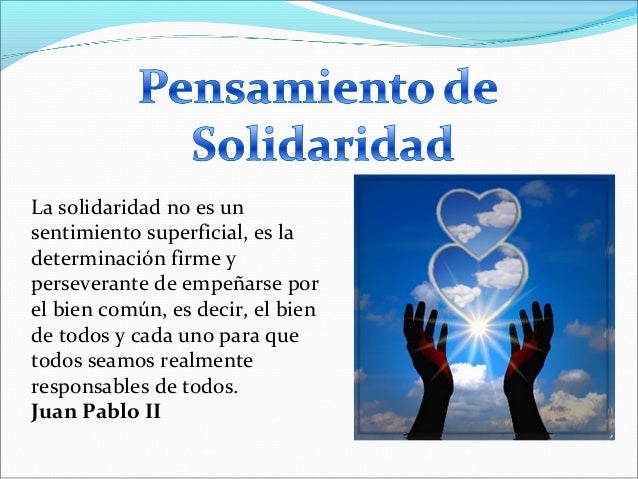 Pensamiento de Solidaridad

La solidaridad no es un sentimiento superficial, es la determinación firme y perseverante de empeñarse por el bien común, es decir, el bien de todos y cada uno para que todos seamos realmente responsables de todos.
Juan Pablo II